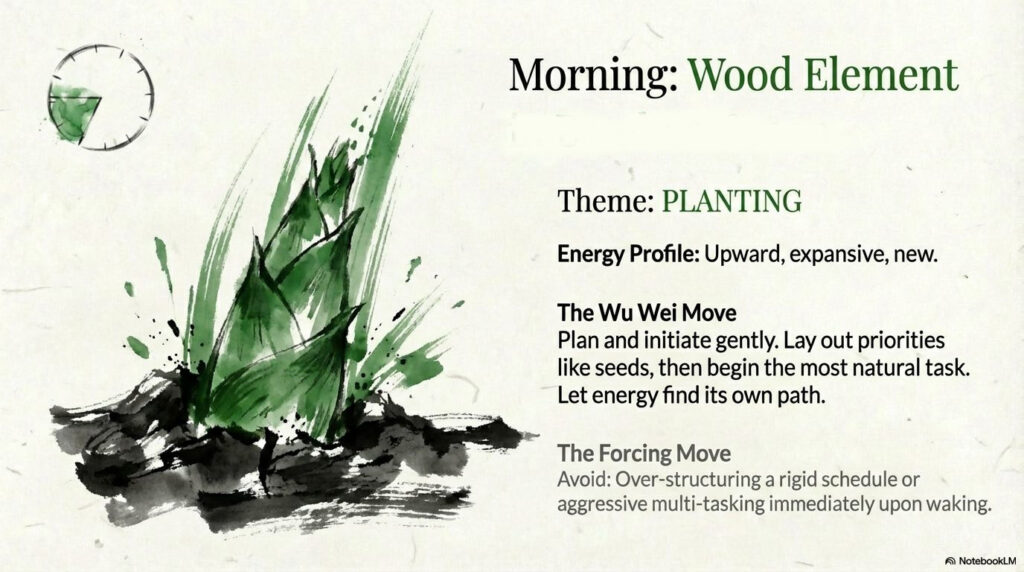 Morning: Wood Element

Theme: PLANTING

Energy Profile: Upward, expansive, new.

The Wu Wei Move
Plan and initiate gently. Lay out priorities like seeds, then begin the most natural task. Let energy find its own path.

The Forcing Move
Avoid: Over-structuring a rigid schedule or aggressive multi-tasking immediately upon waking.

NotebookLM